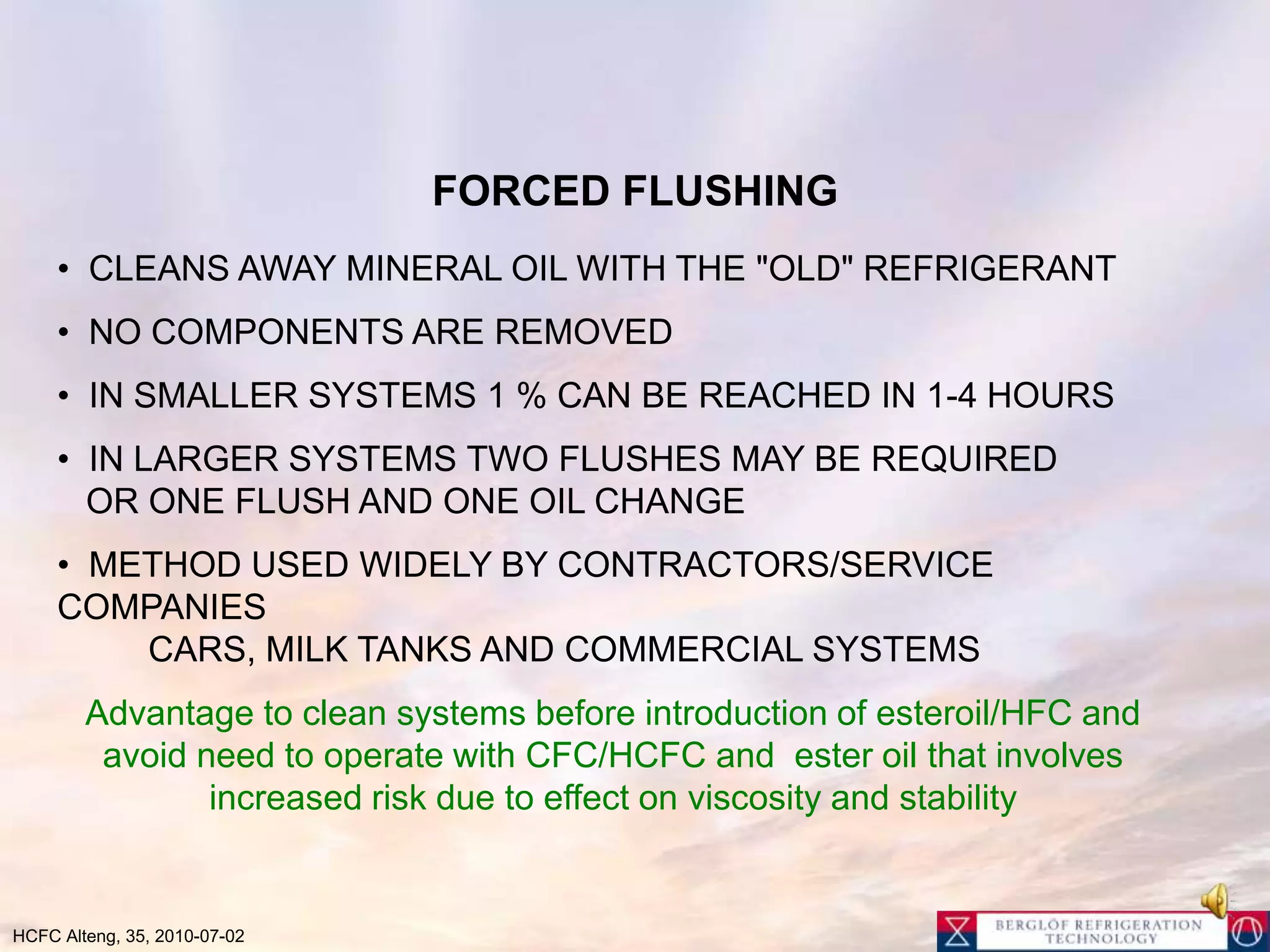 FORCED FLUSHING

• CLEANS AWAY MINERAL OIL WITH THE "OLD" REFRIGERANT

• NO COMPONENTS ARE REMOVED

• IN SMALLER SYSTEMS 1 % CAN BE REACHED IN 1-4 HOURS

• IN LARGER SYSTEMS TWO FLUSHES MAY BE REQUIRED OR ONE FLUSH AND ONE OIL CHANGE

• METHOD USED WIDELY BY CONTRACTORS/SERVICE COMPANIES
CARS, MILK TANKS AND COMMERCIAL SYSTEMS

Advantage to clean systems before introduction of esteroil/HFC and avoid need to operate with CFC/HCFC and ester oil that involves increased risk due to effect on viscosity and stability

HCFC Alteng, 35, 2010-07-02

BERGLÖF REFRIGERATION TECHNOLOGY